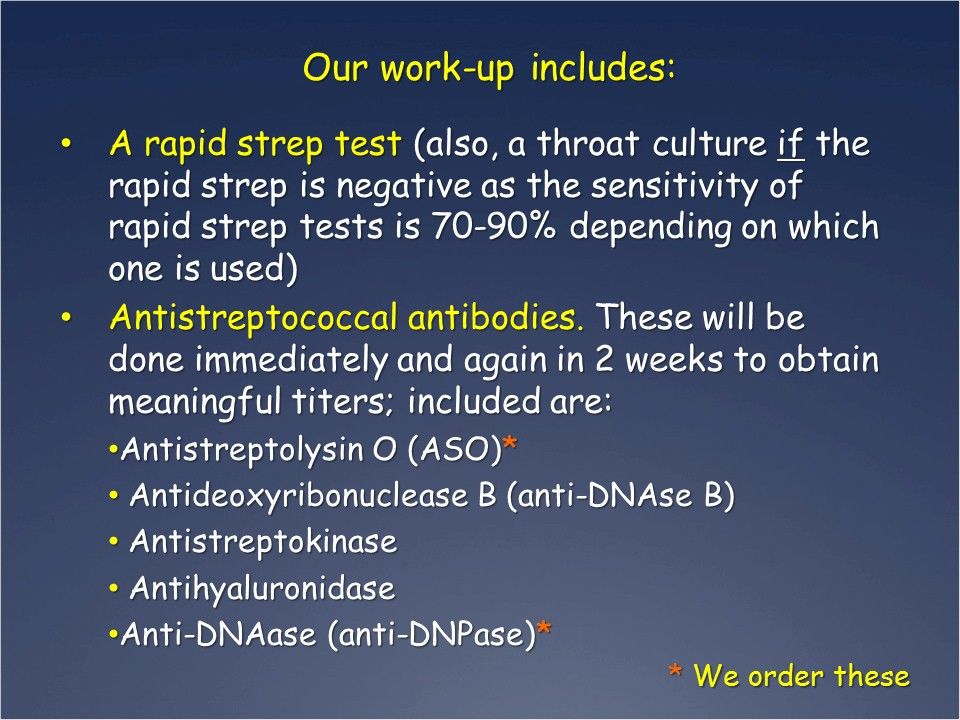 Our work-up includes:

• A rapid strep test (also, a throat culture if the rapid strep is negative as the sensitivity of rapid strep tests is 70-90% depending on which one is used)

• Antistreptococcal antibodies. These will be done immediately and again in 2 weeks to obtain meaningful titers; included are:

•Antistreptolysin O (ASO)*

• Antideoxyribonuclease B (anti-DNAse B)

• Antistreptokinase

• Antihyaluronidase

•Anti-DNAase (anti-DNPase)*

* We order these